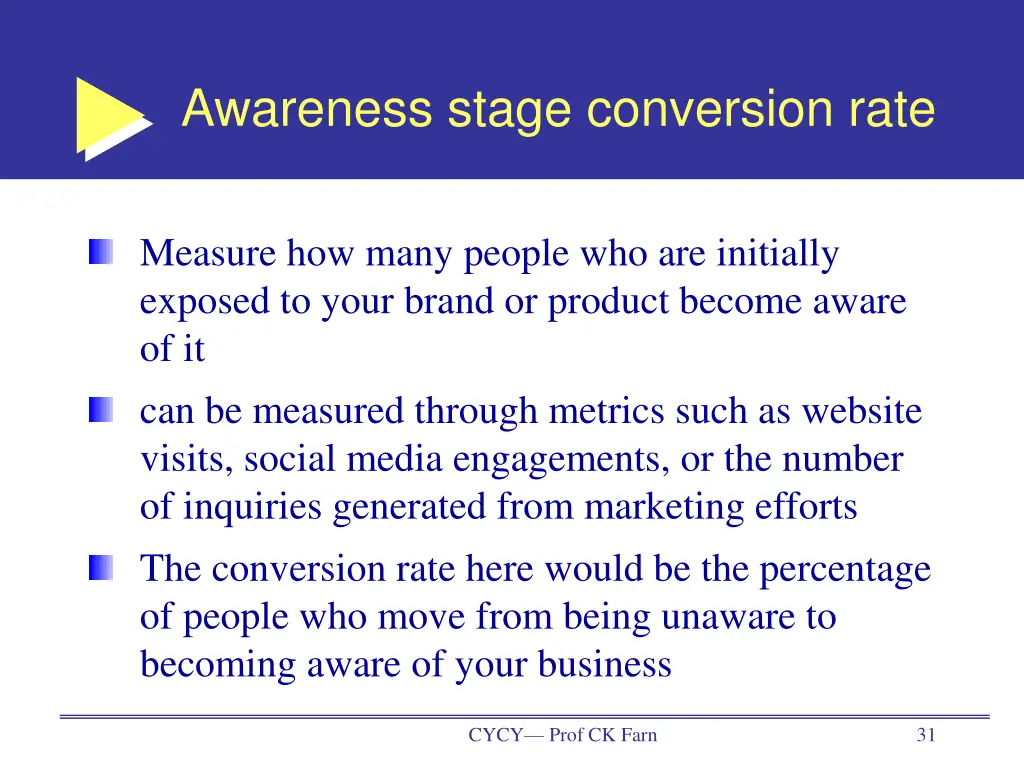 Awareness stage conversion rate

Measure how many people who are initially exposed to your brand or product become aware of it

can be measured through metrics such as website visits, social media engagements, or the number of inquiries generated from marketing efforts

The conversion rate here would be the percentage of people who move from being unaware to becoming aware of your business

CYCY— Prof CK Farn

31